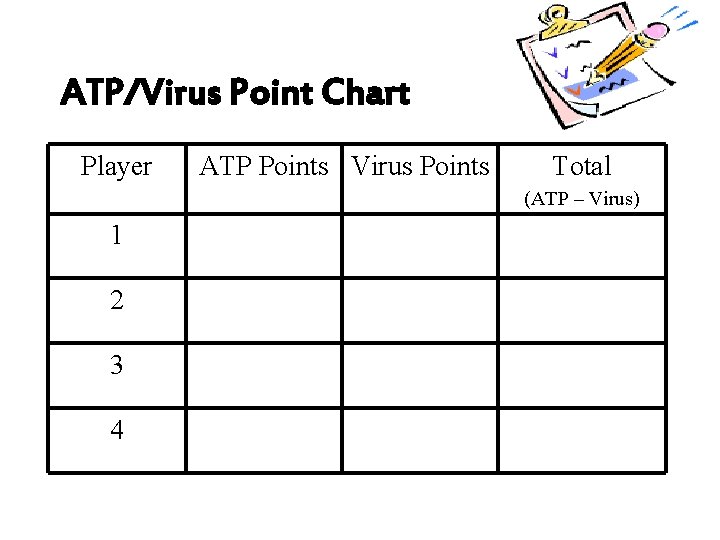 ATP/Virus Point Chart

| Player | ATP Points | Virus Points | Total (ATP – Virus) |
|---|---|---|---|
| 1 | | | |
| 2 | | | |
| 3 | | | |
| 4 | | | |